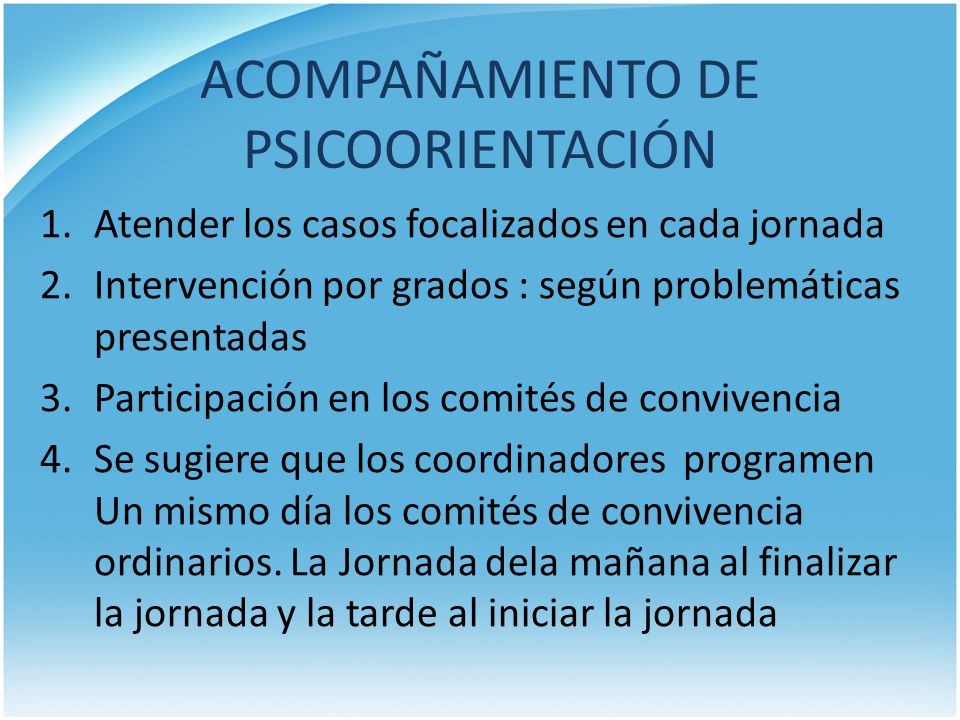 ACOMPAÑAMIENTO DE PSICOORIENTACIÓN

1. Atender los casos focalizados en cada jornada
2. Intervención por grados : según problemáticas presentadas
3. Participación en los comités de convivencia
4. Se sugiere que los coordinadores programen Un mismo día los comités de convivencia ordinarios. La Jornada dela mañana al finalizar la jornada y la tarde al iniciar la jornada